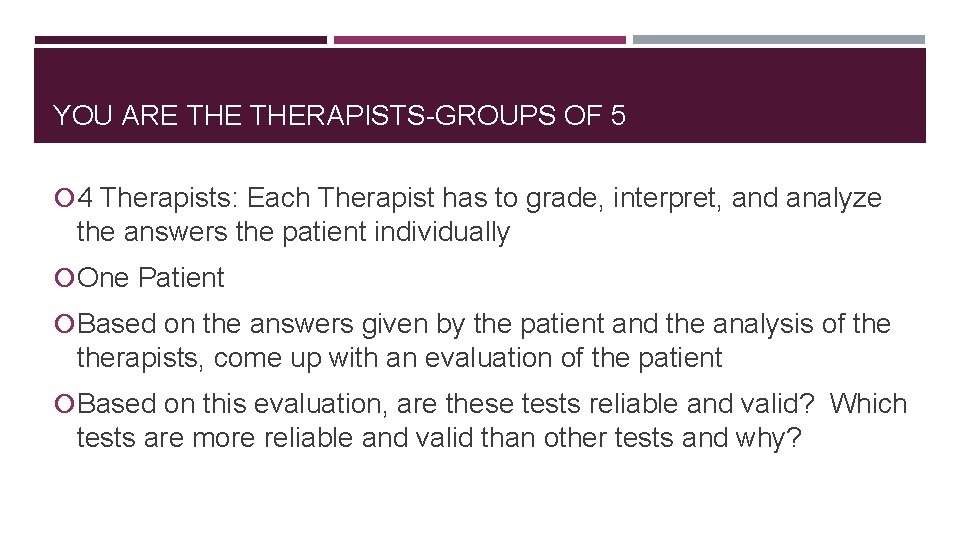 YOU ARE THE THERAPISTS-GROUPS OF 5

4 Therapists: Each Therapist has to grade, interpret, and analyze the answers the patient individually

One Patient

Based on the answers given by the patient and the analysis of the therapists, come up with an evaluation of the patient

Based on this evaluation, are these tests reliable and valid? Which tests are more reliable and valid than other tests and why?